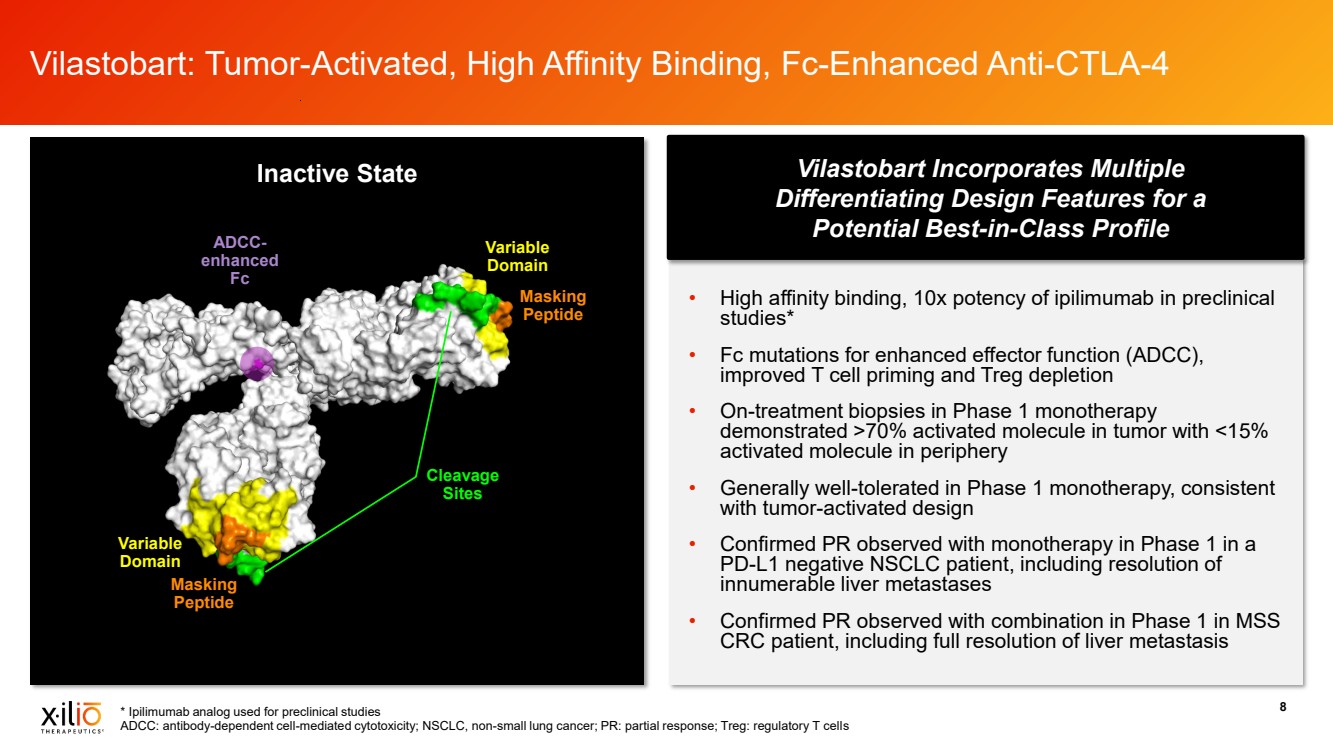 Vilastobart: Tumor-Activated, High Affinity Binding, Fc-Enhanced Anti-CTLA-4

Inactive State

ADCC-enhanced Fc

Variable Domain

Masking Peptide

Cleavage Sites

Variable Domain

Masking Peptide

Vilastobart Incorporates Multiple Differentiating Design Features for a Potential Best-in-Class Profile

• High affinity binding, 10x potency of ipilimumab in preclinical studies*

• Fc mutations for enhanced effector function (ADCC), improved T cell priming and Treg depletion

• On-treatment biopsies in Phase 1 monotherapy demonstrated >70% activated molecule in tumor with <15% activated molecule in periphery

• Generally well-tolerated in Phase 1 monotherapy, consistent with tumor-activated design

• Confirmed PR observed with monotherapy in Phase 1 in a PD-L1 negative NSCLC patient, including resolution of innumerable liver metastases

• Confirmed PR observed with combination in Phase 1 in MSS CRC patient, including full resolution of liver metastasis

xilio THERAPEUTICS

* Ipilimumab analog used for preclinical studies
ADCC: antibody-dependent cell-mediated cytotoxicity; NSCLC, non-small lung cancer; PR: partial response; Treg: regulatory T cells

8